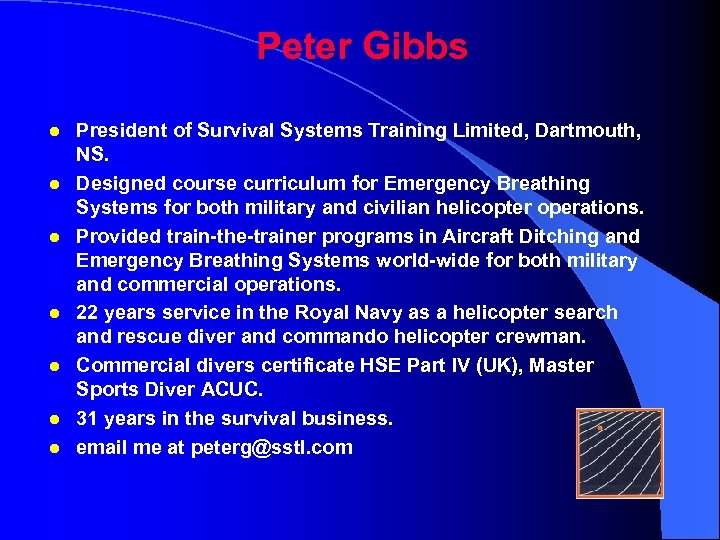 Peter Gibbs

- President of Survival Systems Training Limited, Dartmouth, NS.
- Designed course curriculum for Emergency Breathing Systems for both military and civilian helicopter operations.
- Provided train-the-trainer programs in Aircraft Ditching and Emergency Breathing Systems world-wide for both military and commercial operations.
- 22 years service in the Royal Navy as a helicopter search and rescue diver and commando helicopter crewman.
- Commercial divers certificate HSE Part IV (UK), Master Sports Diver ACUC.
- 31 years in the survival business.
- email me at peterg@sstl.com